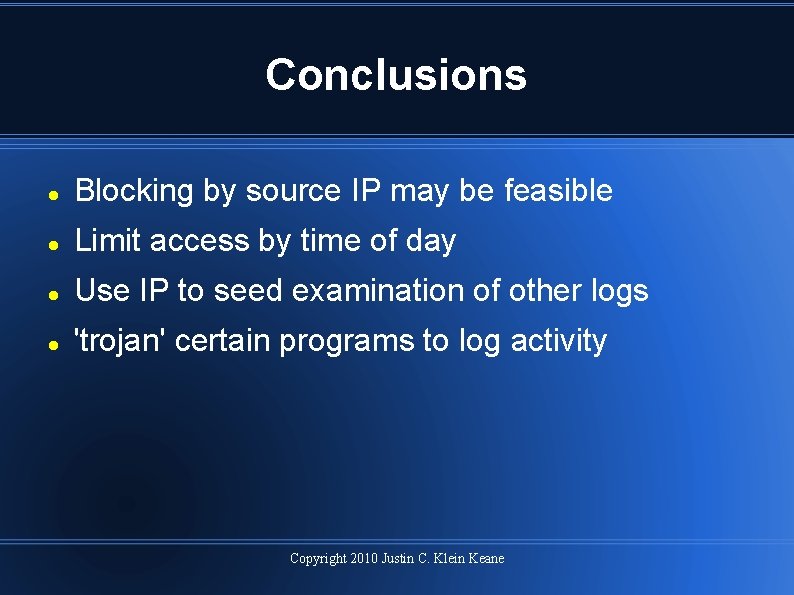 Conclusions

- Blocking by source IP may be feasible
- Limit access by time of day
- Use IP to seed examination of other logs
- 'trojan' certain programs to log activity

Copyright 2010 Justin C. Klein Keane